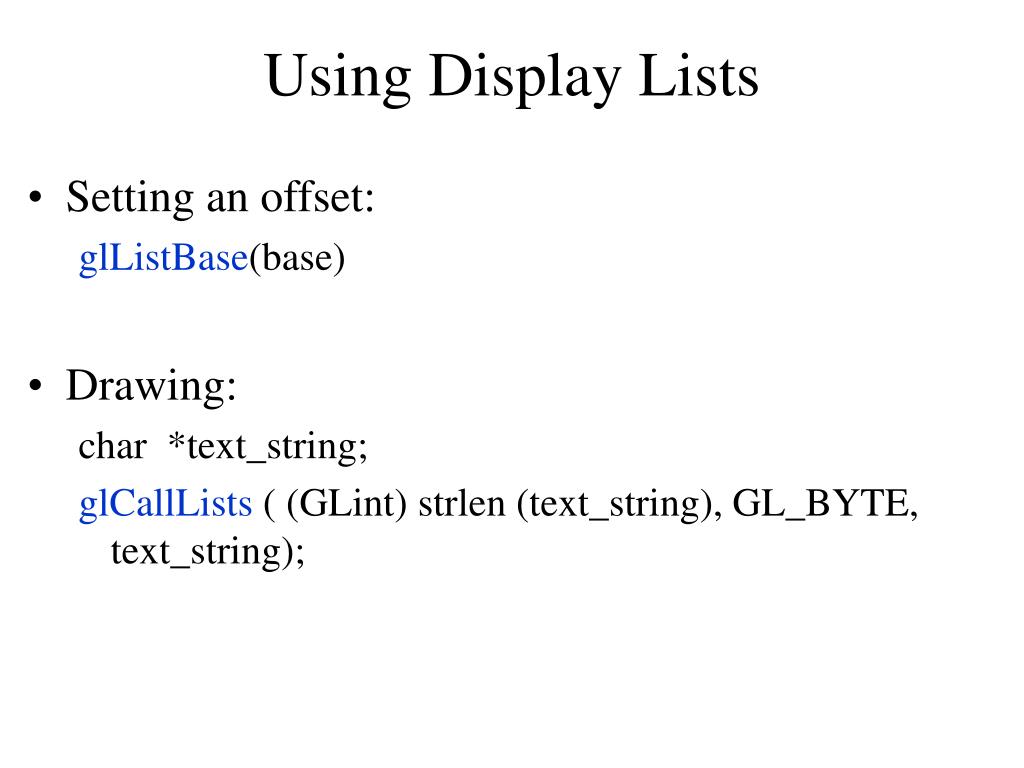 Using Display Lists

• Setting an offset:
glListBase(base)

• Drawing:
char *text_string;
glCallLists ( (GLint) strlen (text_string), GL_BYTE, text_string);